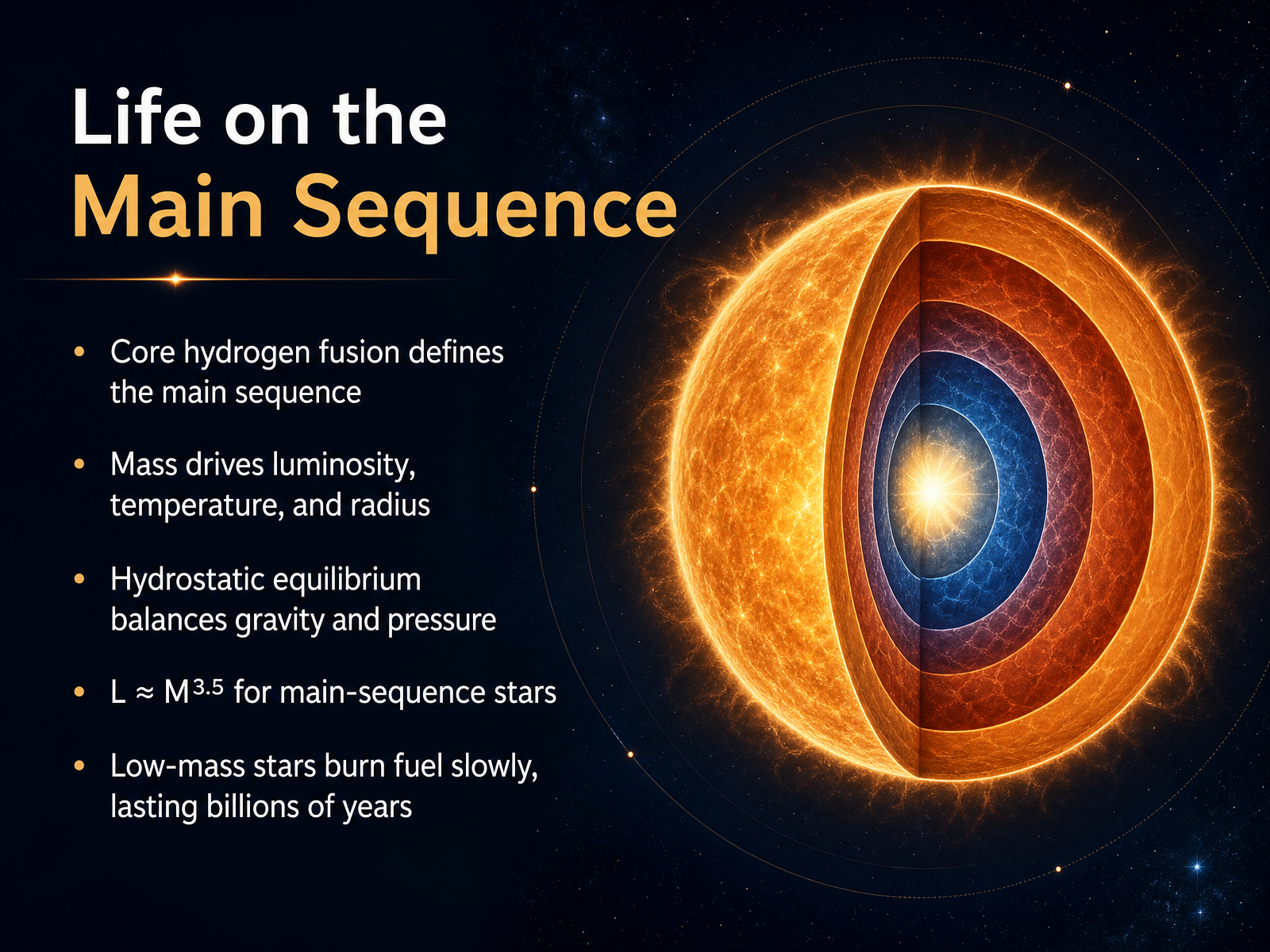 Life on the
Main Sequence

• Core hydrogen fusion defines the main sequence

• Mass drives luminosity, temperature, and radius

• Hydrostatic equilibrium balances gravity and pressure

• $L \approx M^{3.5}$ for main-sequence stars

• Low-mass stars burn fuel slowly, lasting billions of years